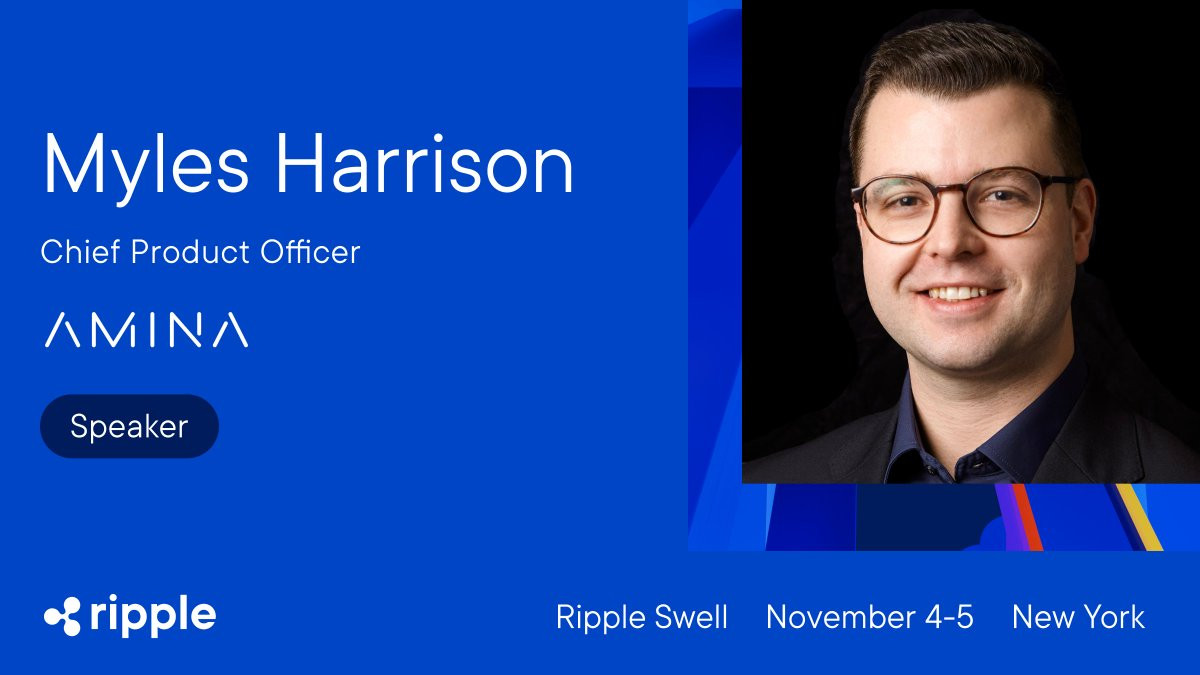 Myles Harrison

Chief Product Officer

AMINA

Speaker

ripple

Ripple Swell November 4-5 New York